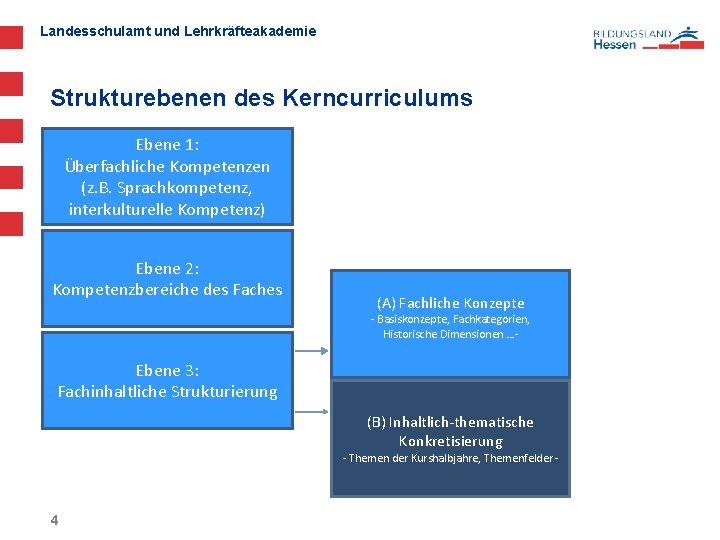 Landesschulamt und Lehrkräfteakademie

BILDUNGSLAND Hessen

Strukturebenen des Kerncurriculums

Ebene 1:
Überfachliche Kompetenzen
(z.B. Sprachkompetenz, interkulturelle Kompetenz)

Ebene 2:
Kompetenzbereiche des Faches

Ebene 3:
Fachinhaltliche Strukturierung

(A) Fachliche Konzepte
- Basiskonzepte, Fachkategorien, Historische Dimensionen ...-

(B) Inhaltlich-thematische Konkretisierung
- Themen der Kurshalbjahre, Themenfelder -

4